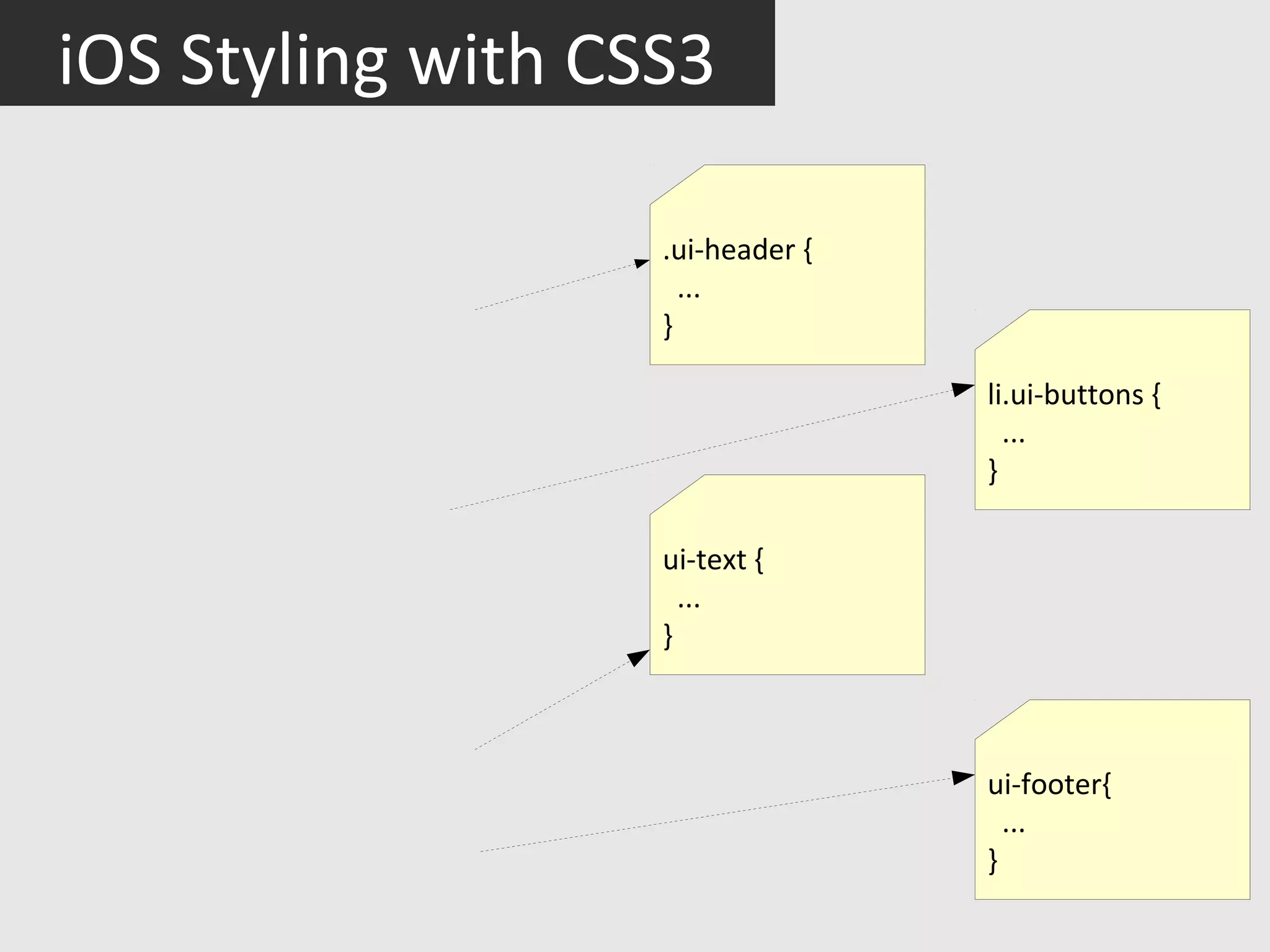 iOS Styling with CSS3

.ui-header {
...
}

li.ui-buttons {
...
}

ui-text {
...
}

ui-footer{
...
}